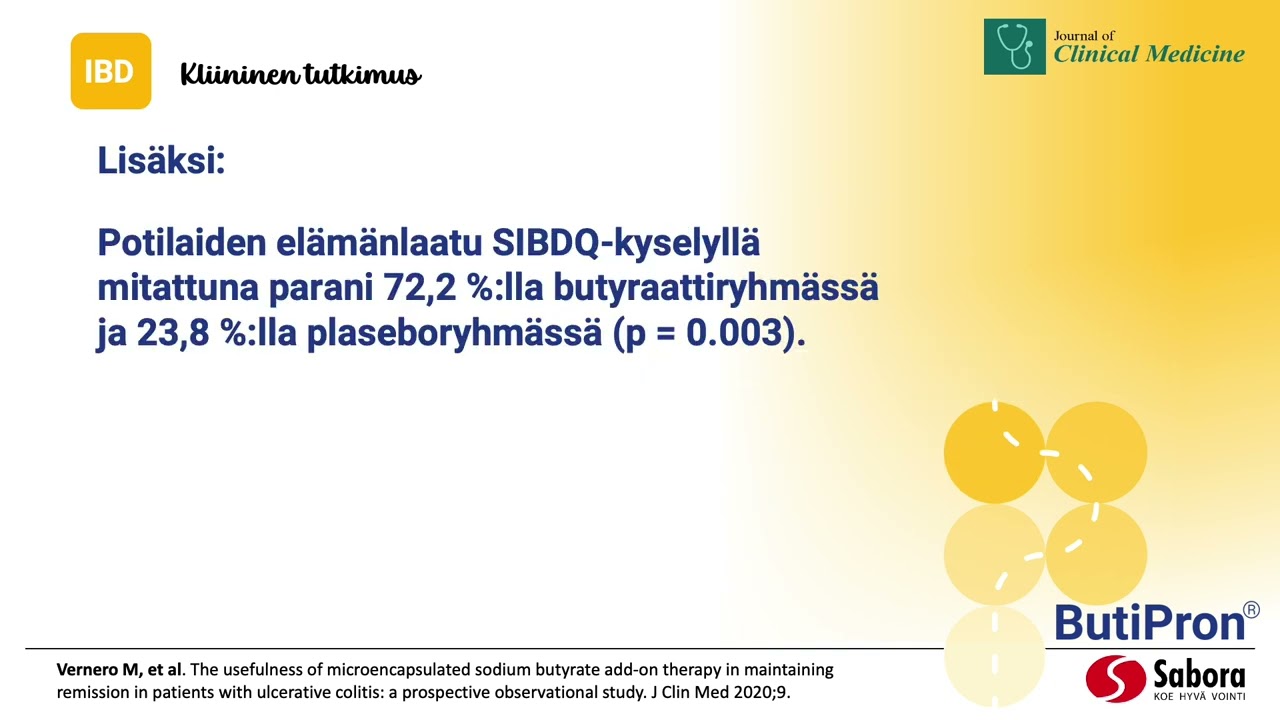 IBD

Kliininen tutkimus

Journal of
Clinical Medicine

Lisäksi:

Potilaiden elämänlaatu SIBDQ-kyselyllä mitattuna parani 72,2 %:lla butyraattiryhmässä ja 23,8 %:lla plaseboryhmässä (p = 0.003).

ButiPron®

Sabora
KOE HYVÄ VOINTI

Vernero M, et al. The usefulness of microencapsulated sodium butyrate add-on therapy in maintaining remission in patients with ulcerative colitis: a prospective observational study. J Clin Med 2020;9.